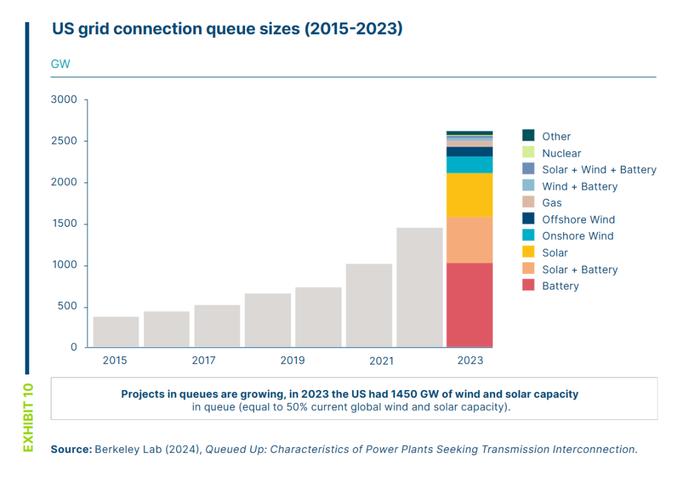 US grid connection queue sizes (2015-2023)

GW

3000
2500
2000
1500
1000
500
0

2015
2017
2019
2021
2023

Other
Nuclear
Solar + Wind + Battery
Wind + Battery
Gas
Offshore Wind
Onshore Wind
Solar
Solar + Battery
Battery

Projects in queues are growing, in 2023 the US had 1450 GW of wind and solar capacity in queue (equal to 50% current global wind and solar capacity).

EXHIBIT 10

Source: Berkeley Lab (2024), Queued Up: Characteristics of Power Plants Seeking Transmission Interconnection.